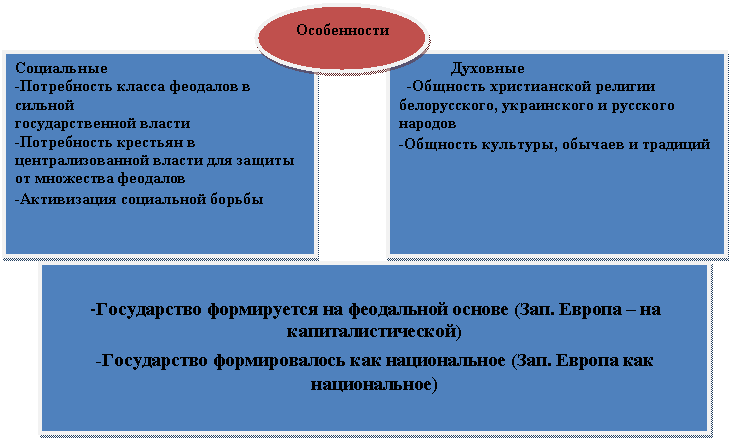 Особенности

Социальные
-Потребность класса феодалов в сильной государственной власти
-Потребность крестьян в централизованной власти для защиты от множества феодалов
-Активизация социальной борьбы

Духовные
-Общность христианской религии белорусского, украинского и русского народов
-Общность культуры, обычаев и традиций

-Государство формируется на феодальной основе (Зап. Европа – на капиталистической)
-Государство формировалось как национальное (Зап. Европа как национальное)